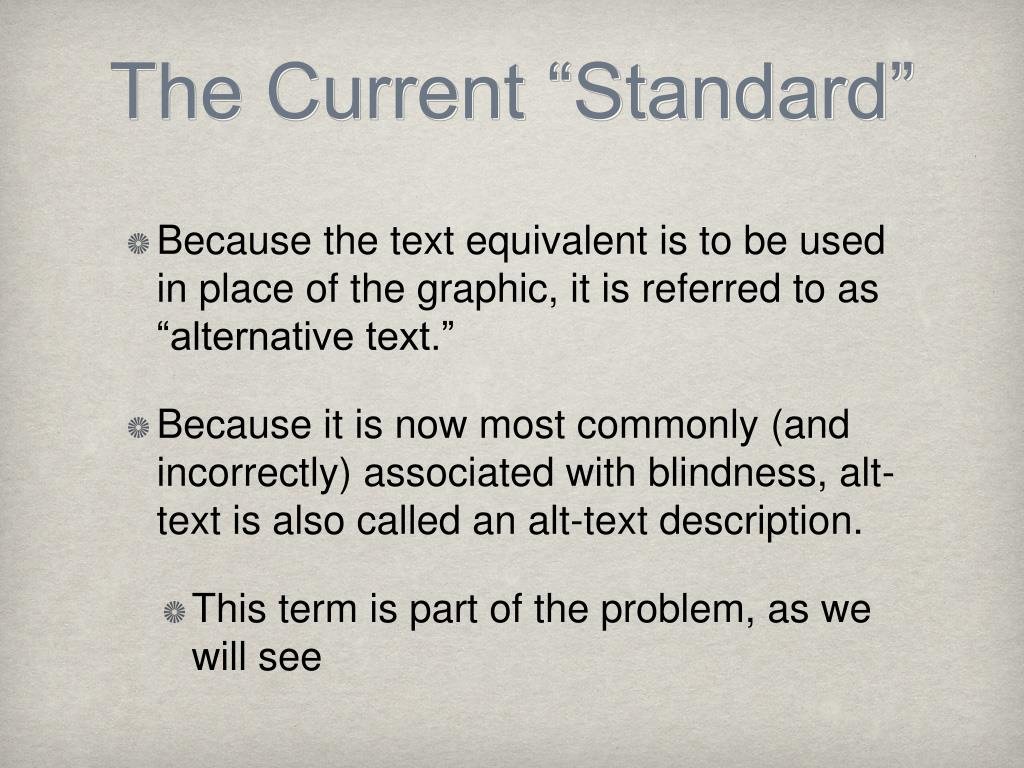 The Current “Standard”

Because the text equivalent is to be used in place of the graphic, it is referred to as “alternative text.”

Because it is now most commonly (and incorrectly) associated with blindness, alt-text is also called an alt-text description.

This term is part of the problem, as we will see